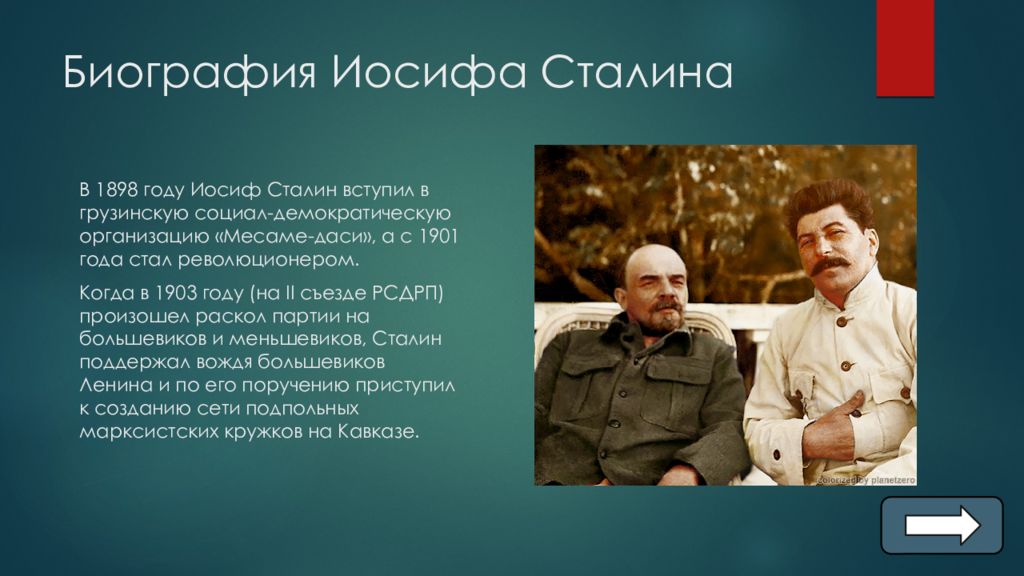 Биография Иосифа Сталина

В 1898 году Иосиф Сталин вступил в грузинскую социал-демократическую организацию «Месаме-даси», а с 1901 года стал революционером.

Когда в 1903 году (на II съезде РСДРП) произошел раскол партии на большевиков и меньшевиков, Сталин поддержал вождя большевиков Ленина и по его поручению приступил к созданию сети подпольных марксистских кружков на Кавказе.

colorized by planetzero